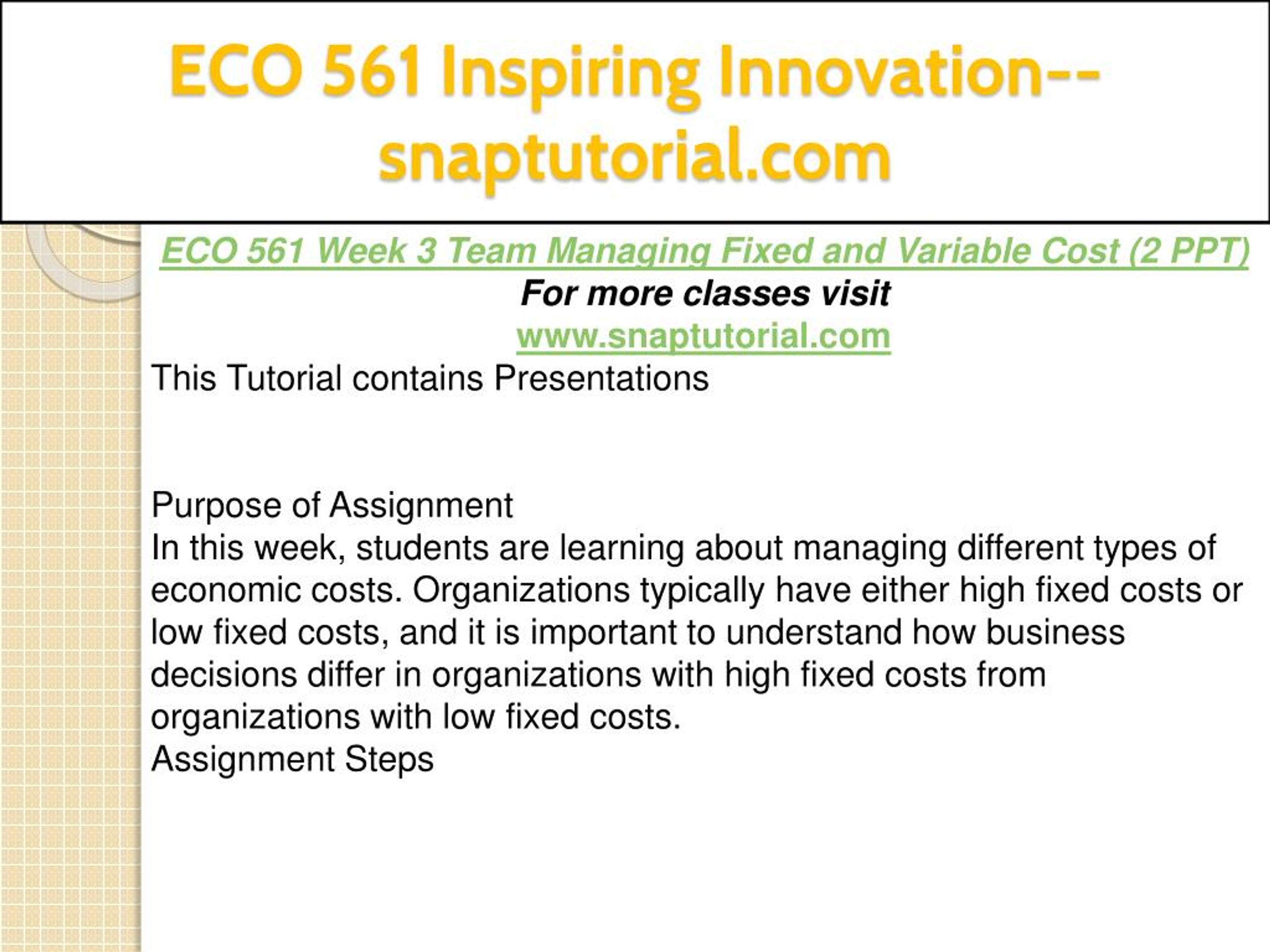 ECO 561 Inspiring Innovation--snaptutorial.com

ECO 561 Week 3 Team Managing Fixed and Variable Cost (2 PPT)
For more classes visit
www.snaptutorial.com
This Tutorial contains Presentations

Purpose of Assignment
In this week, students are learning about managing different types of economic costs. Organizations typically have either high fixed costs or low fixed costs, and it is important to understand how business decisions differ in organizations with high fixed costs from organizations with low fixed costs.
Assignment Steps